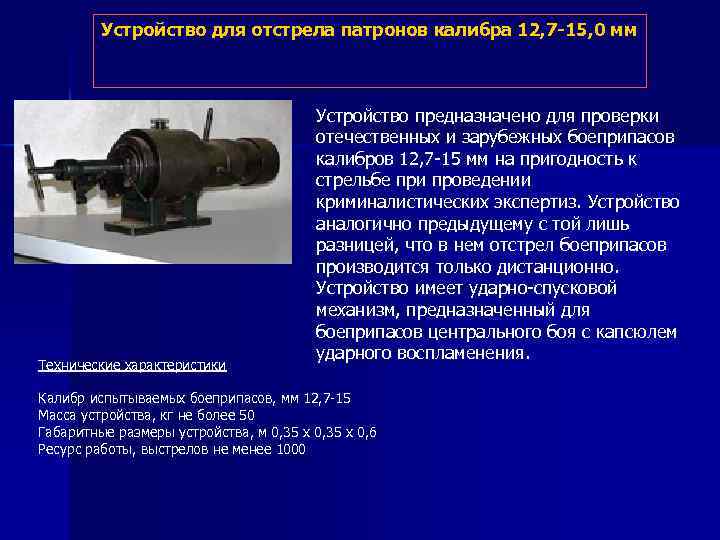 Устройство для отстрела патронов калибра 12,7-15,0 мм

Устройство предназначено для проверки отечественных и зарубежных боеприпасов калибров 12,7-15 мм на пригодность к стрельбе при проведении криминалистических экспертиз. Устройство аналогично предыдущему с той лишь разницей, что в нем отстрел боеприпасов производится только дистанционно. Устройство имеет ударно-спусковой механизм, предназначенный для боеприпасов центрального боя с капсюлем ударного воспламенения.

Технические характеристики

Калибр испытываемых боеприпасов, мм 12,7-15
Масса устройства, кг не более 50
Габаритные размеры устройства, м 0,35 х 0,35 х 0,6
Ресурс работы, выстрелов не менее 1000